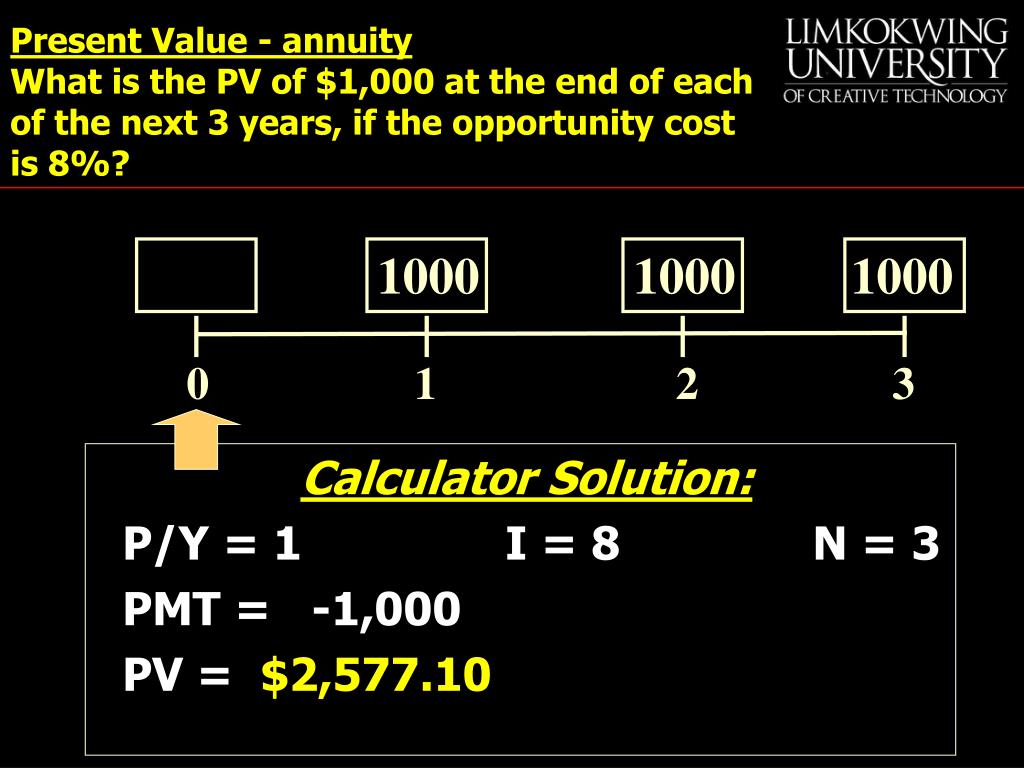 Present Value - annuity
What is the PV of $1,000 at the end of each of the next 3 years, if the opportunity cost is 8%?

LIMKOKWING UNIVERSITY OF CREATIVE TECHNOLOGY

1000 1000 1000

0 1 2 3

Calculator Solution:

P/Y = 1 I = 8 N = 3

PMT = -1,000

PV = $2,577.10